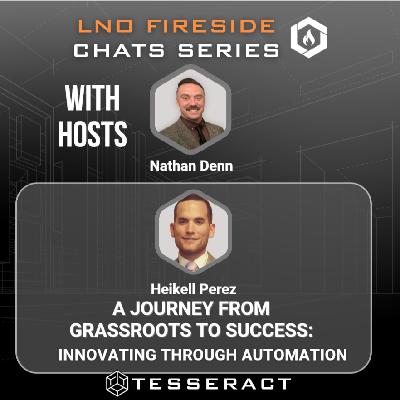 LNO FIRESIDE
CHATS SERIES

WITH HOSTS

Nathan Denn

Heikell Perez
A JOURNEY FROM GRASSROOTS TO SUCCESS:
INNOVATING THROUGH AUTOMATION

TESSERACT